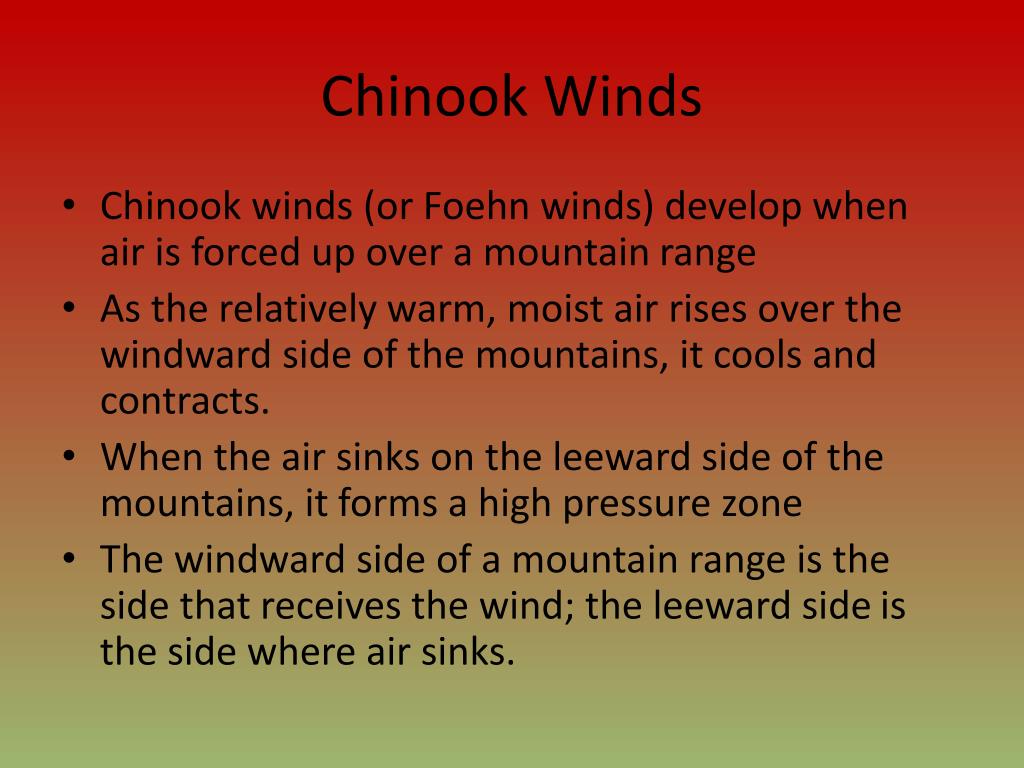 Chinook Winds

• Chinook winds (or Foehn winds) develop when air is forced up over a mountain range
• As the relatively warm, moist air rises over the windward side of the mountains, it cools and contracts.
• When the air sinks on the leeward side of the mountains, it forms a high pressure zone
• The windward side of a mountain range is the side that receives the wind; the leeward side is the side where air sinks.